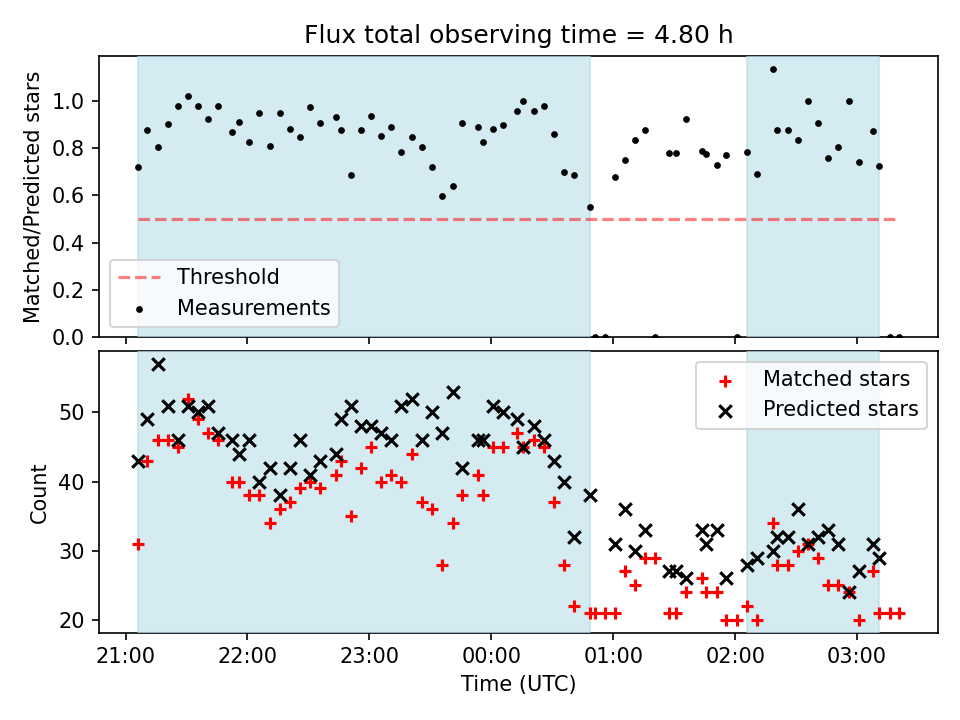 Flux total observing time = 4.80 h

Matched/Predicted stars

1.0
0.8
0.6
0.4
0.2
0.0

Threshold
Measurements

Count

50
40
30
20

Matched stars
Predicted stars

21:00
22:00
23:00
00:00
01:00
02:00
03:00

Time (UTC)